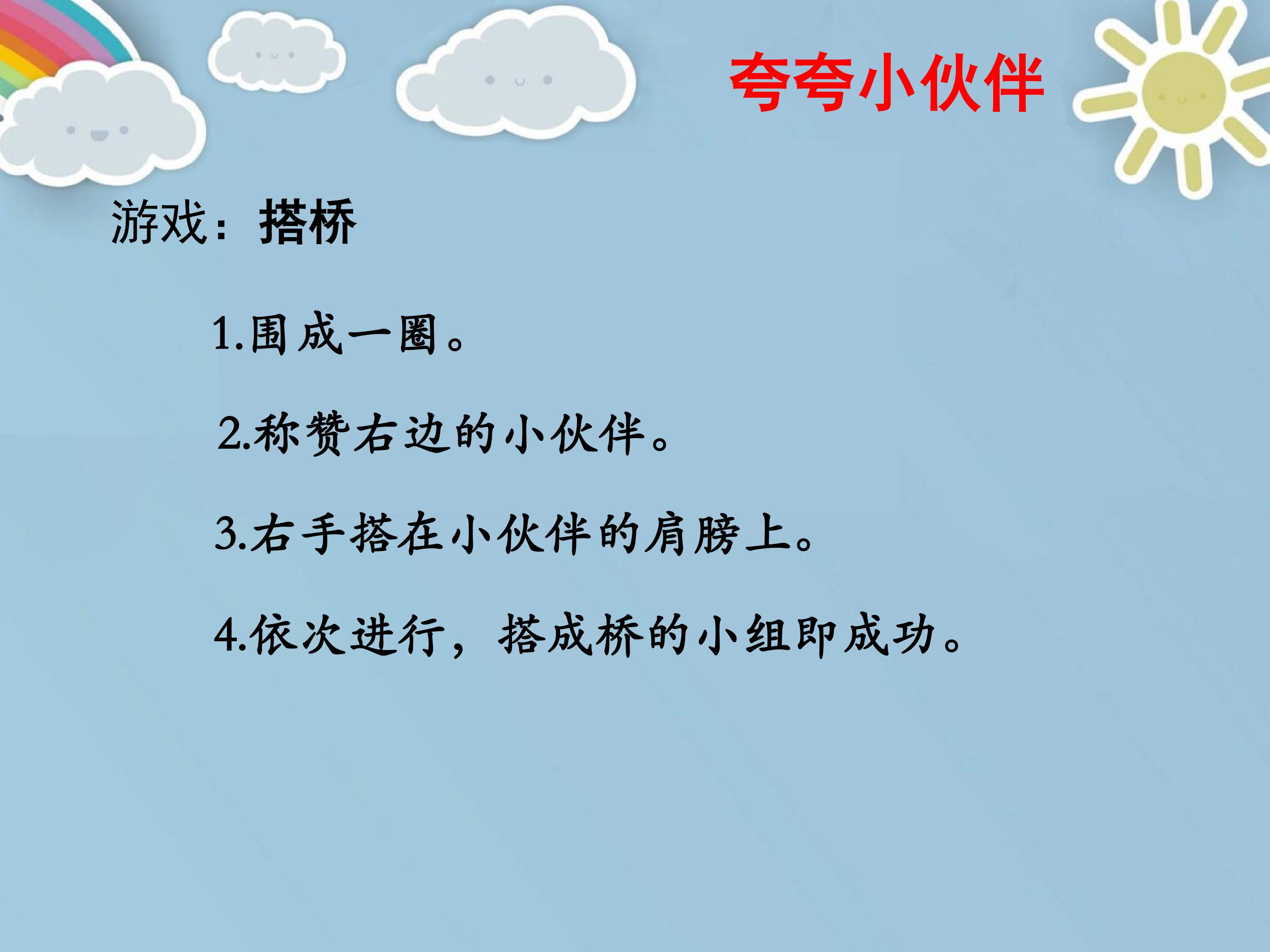 夸夸小伙伴

游戏：搭桥

1.围成一圈。

2.称赞右边的小伙伴。

3.右手搭在小伙伴的肩膀上。

4.依次进行，搭成桥的小组即成功。